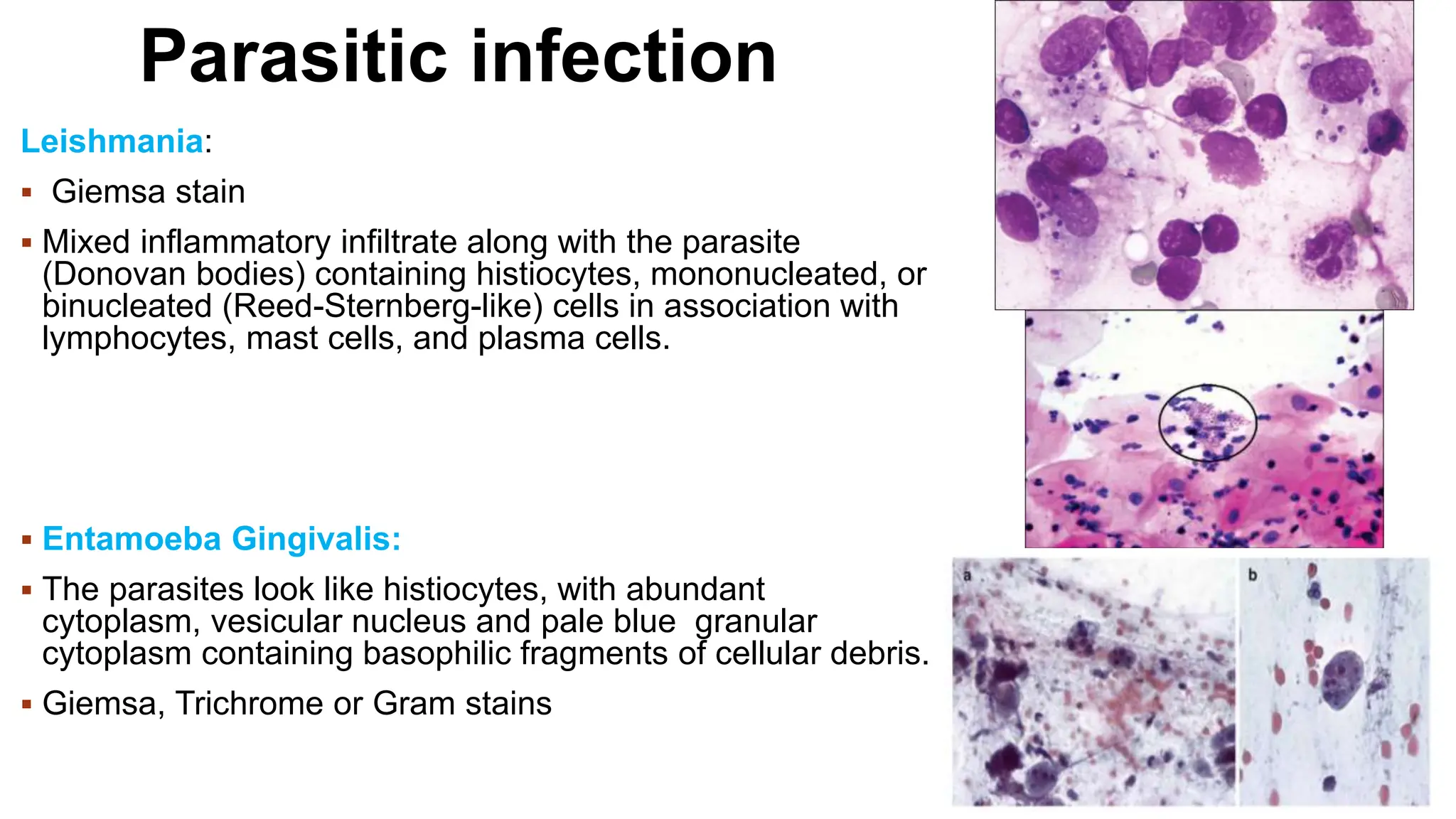 Parasitic infection

Leishmania:

▪ Giemsa stain

▪ Mixed inflammatory infiltrate along with the parasite (Donovan bodies) containing histiocytes, mononucleated, or binucleated (Reed-Sternberg-like) cells in association with lymphocytes, mast cells, and plasma cells.

▪ Entamoeba Gingivalis:

▪ The parasites look like histiocytes, with abundant cytoplasm, vesicular nucleus and pale blue granular cytoplasm containing basophilic fragments of cellular debris.

▪ Giemsa, Trichrome or Gram stains

a

b